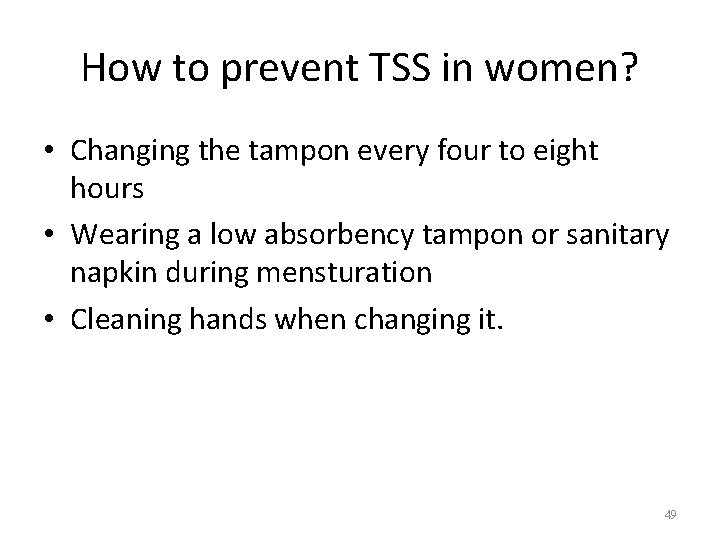 How to prevent TSS in women?

• Changing the tampon every four to eight hours

• Wearing a low absorbency tampon or sanitary napkin during mensturation

• Cleaning hands when changing it.

49